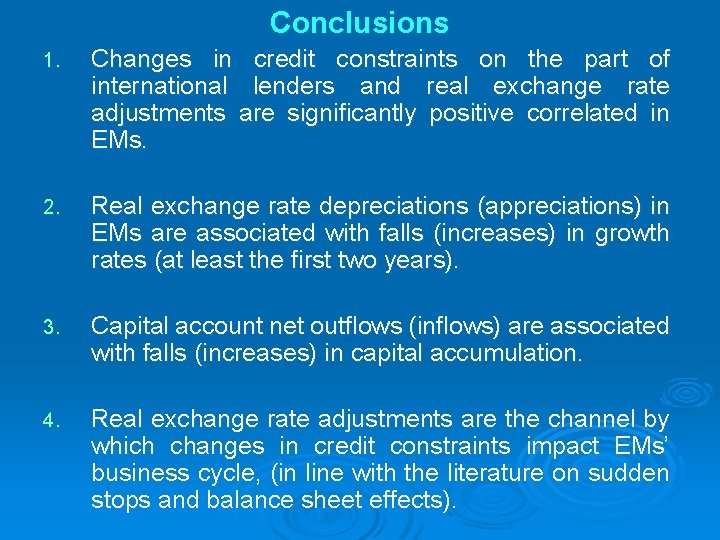 Conclusions

1. Changes in credit constraints on the part of international lenders and real exchange rate adjustments are significantly positive correlated in EMs.

2. Real exchange rate depreciations (appreciations) in EMs are associated with falls (increases) in growth rates (at least the first two years).

3. Capital account net outflows (inflows) are associated with falls (increases) in capital accumulation.

4. Real exchange rate adjustments are the channel by which changes in credit constraints impact EMs' business cycle, (in line with the literature on sudden stops and balance sheet effects).